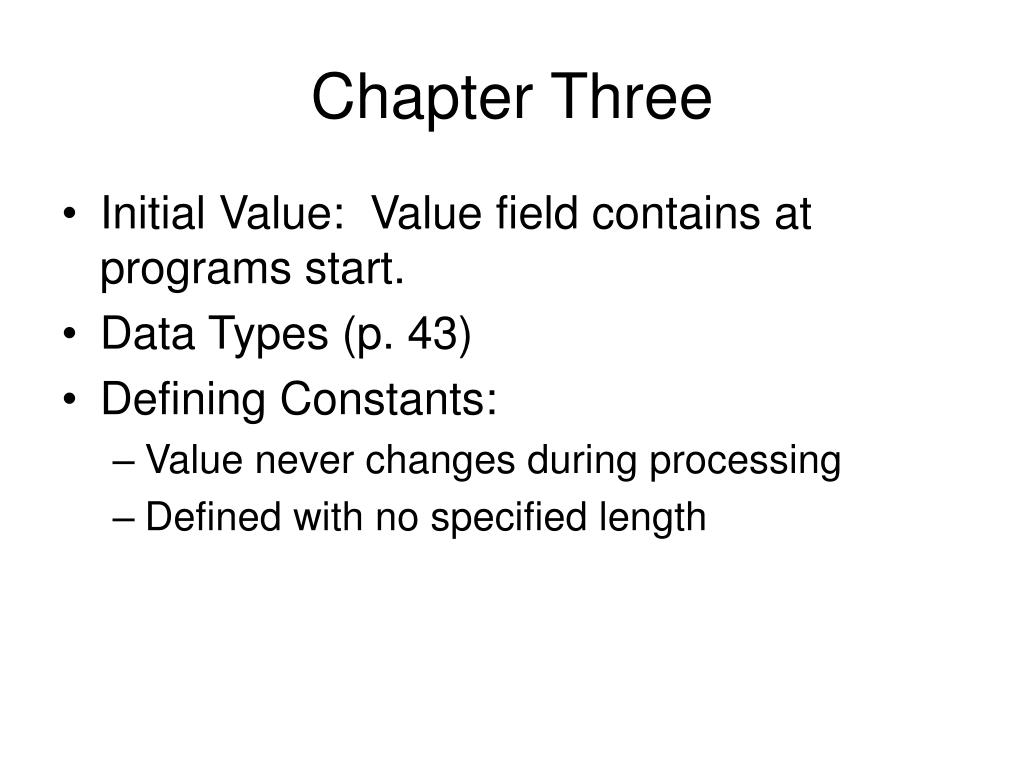 Chapter Three

• Initial Value:  Value field contains at programs start.
• Data Types (p. 43)
• Defining Constants:
– Value never changes during processing
– Defined with no specified length